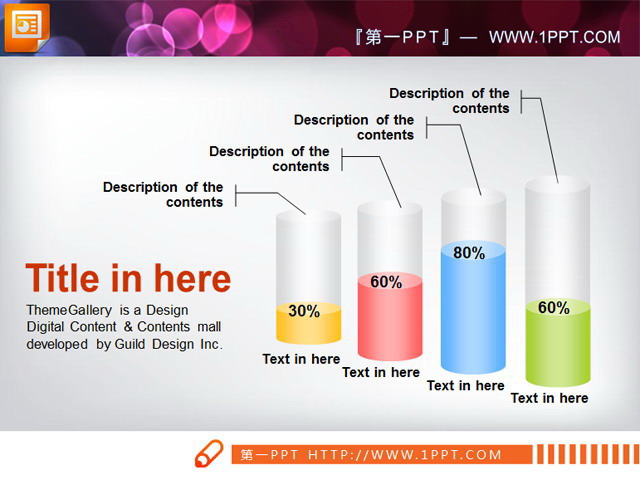 『第一PPT』— WWW.1PPT.COM

Description of the contents

Description of the contents

Description of the contents

Description of the contents

Title in here

ThemeGallery is a Design Digital Content & Contents mall developed by Guild Design Inc.

30%

60%

80%

60%

Text in here

Text in here

Text in here

Text in here

第一PPT HTTP://WWW.1PPT.COM